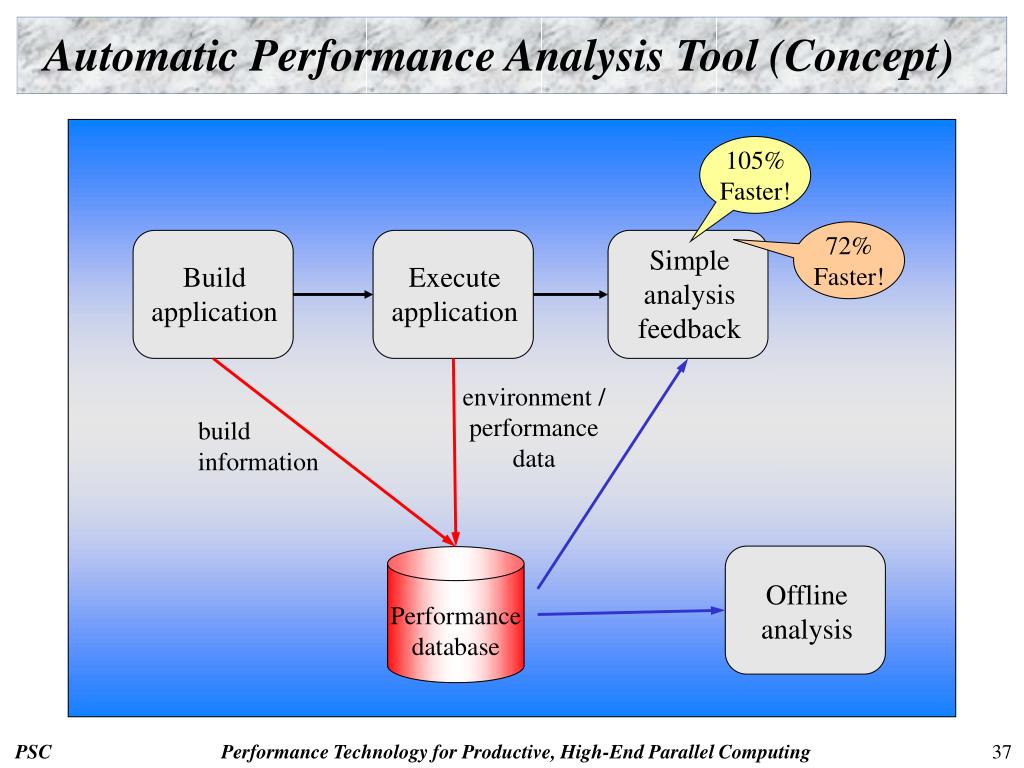 Automatic Performance Analysis Tool (Concept)

105% Faster!

72% Faster!

Build application

Execute application

Simple analysis feedback

build information

environment / performance data

Performance database

Offline analysis

PSC

Performance Technology for Productive, High-End Parallel Computing

37